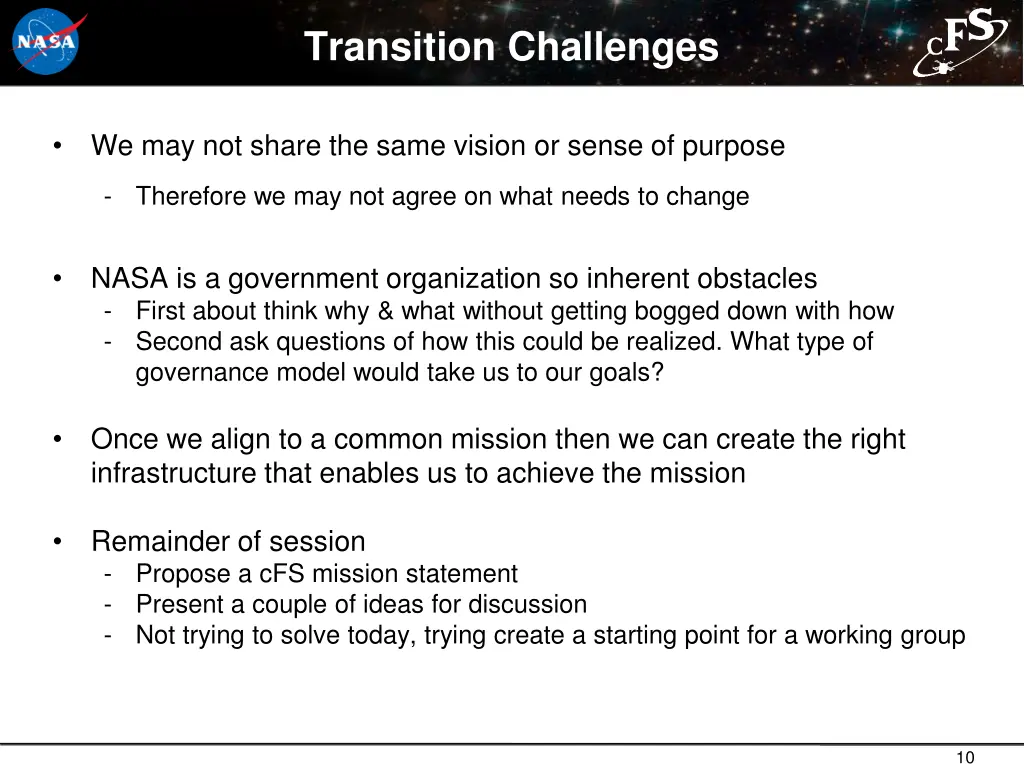 NASA

Transition Challenges

cFS

• We may not share the same vision or sense of purpose
- Therefore we may not agree on what needs to change

• NASA is a government organization so inherent obstacles
- First about think why & what without getting bogged down with how
- Second ask questions of how this could be realized. What type of governance model would take us to our goals?

• Once we align to a common mission then we can create the right infrastructure that enables us to achieve the mission

• Remainder of session
- Propose a cFS mission statement
- Present a couple of ideas for discussion
- Not trying to solve today, trying create a starting point for a working group

10